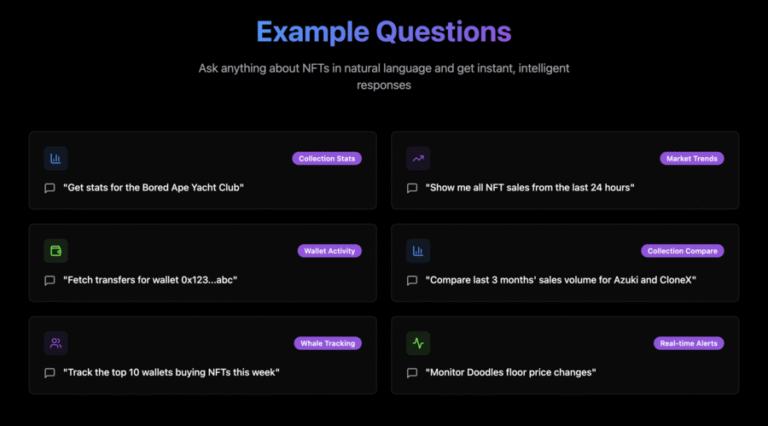 Example Questions

Ask anything about NFTs in natural language and get instant, intelligent responses

Collection Stats
"Get stats for the Bored Ape Yacht Club"

Market Trends
"Show me all NFT sales from the last 24 hours"

Wallet Activity
"Fetch transfers for wallet 0x123...abc"

Collection Compare
"Compare last 3 months' sales volume for Azuki and CloneX"

Whale Tracking
"Track the top 10 wallets buying NFTs this week"

Real-time Alerts
"Monitor Doodles floor price changes"